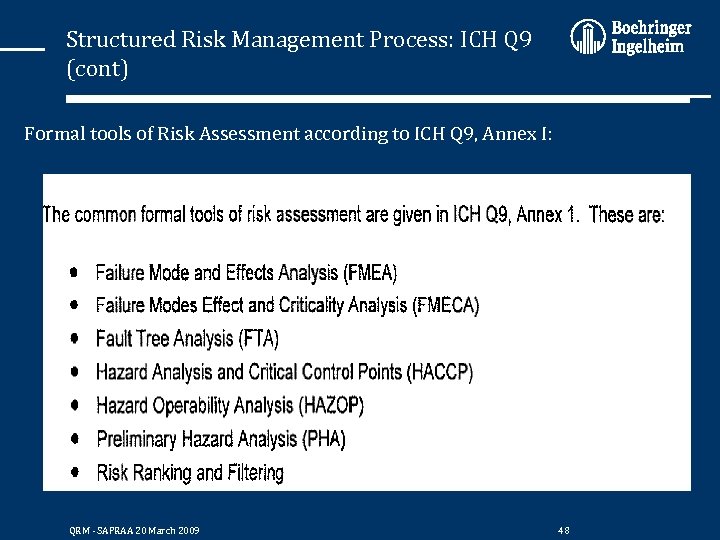 Structured Risk Management Process: ICH Q9 (cont)

Boehringer Ingelheim

Formal tools of Risk Assessment according to ICH Q9, Annex I:

The common formal tools of risk assessment are given in ICH Q9, Annex 1. These are:

- Failure Mode and Effects Analysis (FMEA)
- Failure Modes Effect and Criticality Analysis (FMECA)
- Fault Tree Analysis (FTA)
- Hazard Analysis and Critical Control Points (HACCP)
- Hazard Operability Analysis (HAZOP)
- Preliminary Hazard Analysis (PHA)
- Risk Ranking and Filtering

QRM - SAPRAA 20 March 2009

48